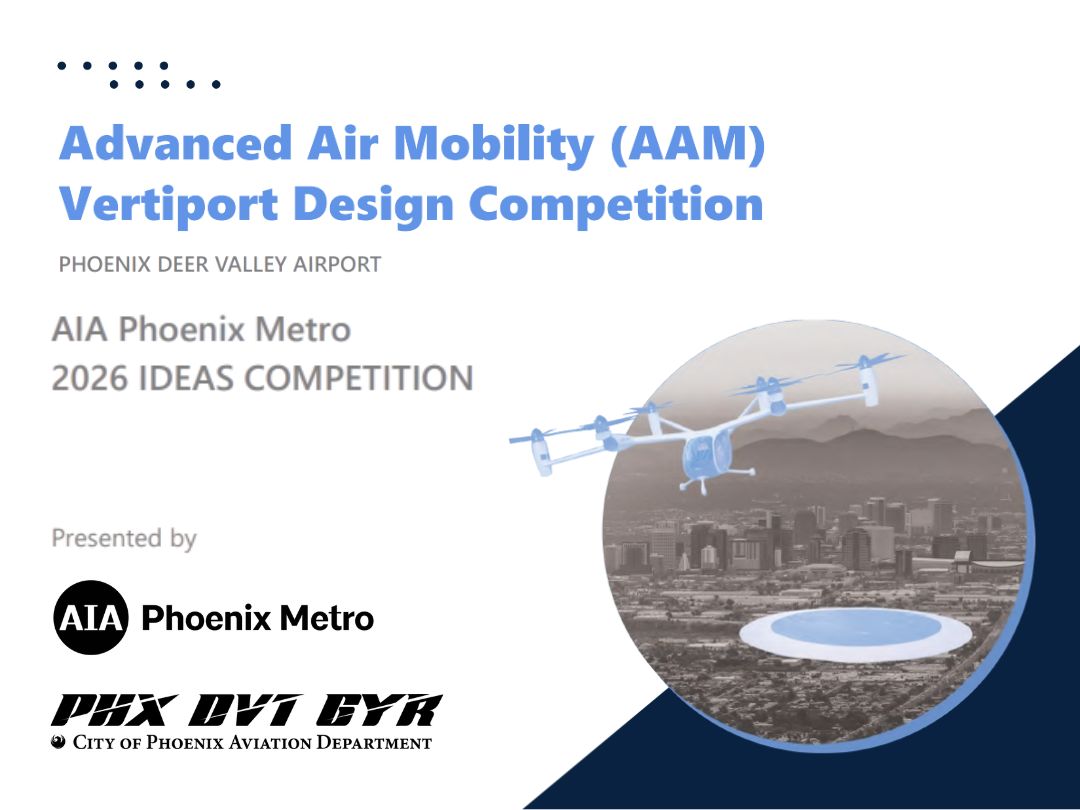 Advanced Air Mobility (AAM) Vertiport Design Competition

PHOENIX DEER VALLEY AIRPORT

AIA Phoenix Metro
2026 IDEAS COMPETITION

Presented by

AIA Phoenix Metro

PHX DVT GYR
CITY OF PHOENIX AVIATION DEPARTMENT